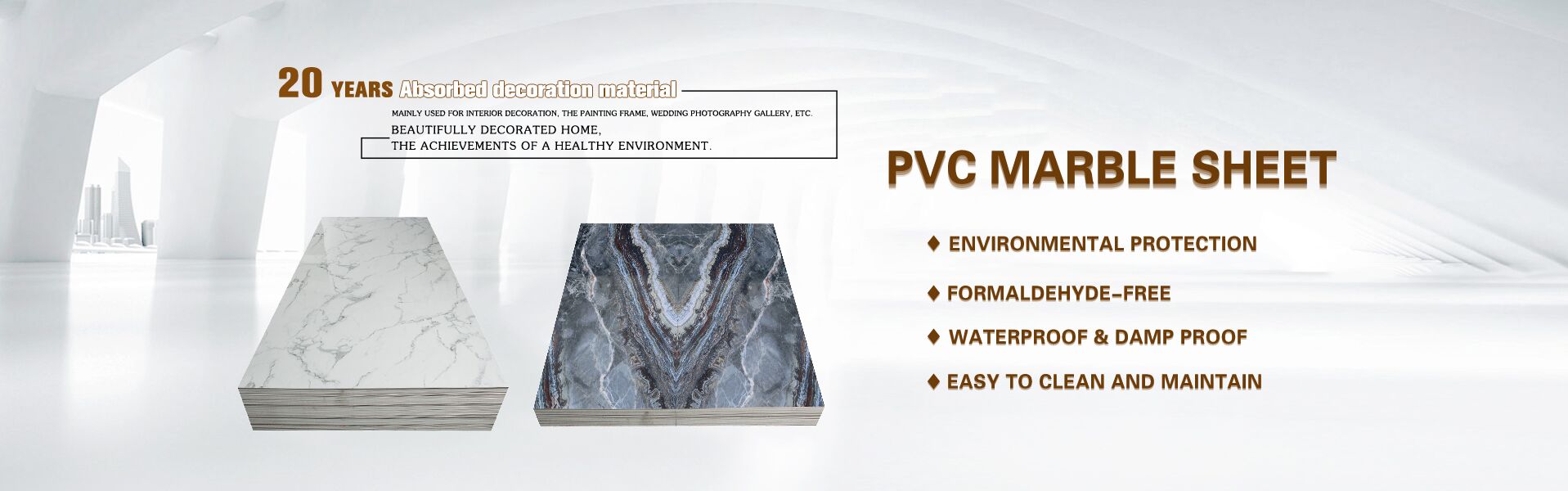 20 YEARS Absorbed decoration material

MAINLY USED FOR INTERIOR DECORATION, THE PAINTING FRAME, WEDDING PHOTOGRAPHY GALLERY, ETC.

BEAUTIFULLY DECORATED HOME,
THE ACHIEVEMENTS OF A HEALTHY ENVIRONMENT.

PVC MARBLE SHEET

♦ ENVIRONMENTAL PROTECTION

♦ FORMALDEHYDE-FREE

♦ WATERPROOF & DAMP PROOF

♦ EASY TO CLEAN AND MAINTAIN